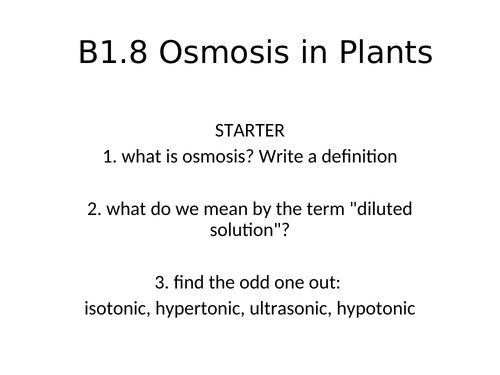 B1.8 Osmosis in Plants

STARTER

1. what is osmosis? Write a definition

2. what do we mean by the term "diluted solution"?

3. find the odd one out:
isotonic, hypertonic, ultrasonic, hypotonic